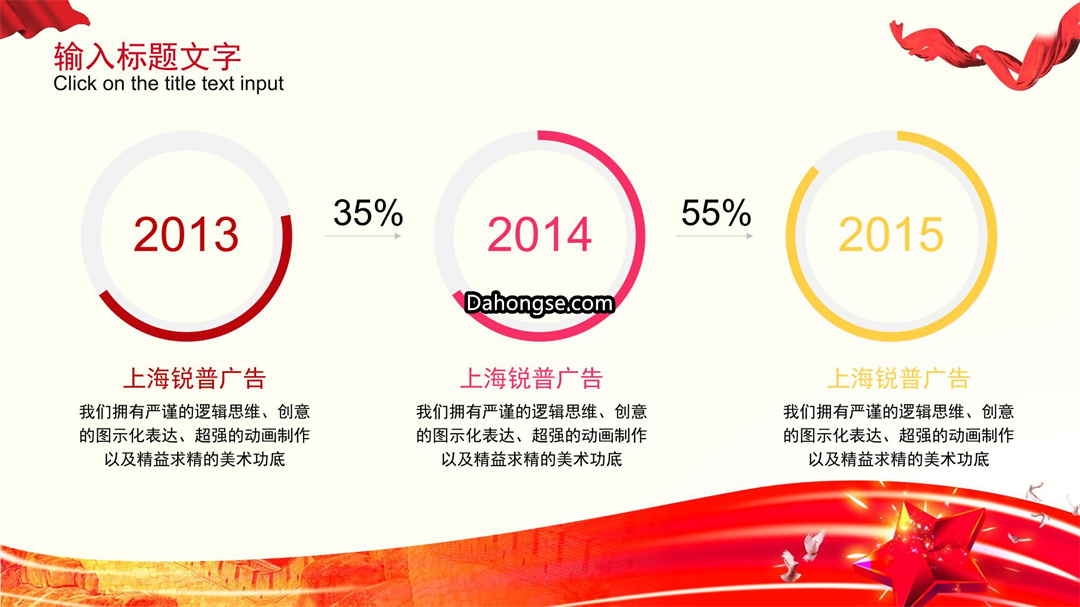 输入标题文字
Click on the title text input

2013

35%

2014

55%

2015

Dahongse.com

上海锐普广告
我们拥有严谨的逻辑思维、创意的图示化表达、超强的动画制作以及精益求精的美术功底

上海锐普广告
我们拥有严谨的逻辑思维、创意的图示化表达、超强的动画制作以及精益求精的美术功底

上海锐普广告
我们拥有严谨的逻辑思维、创意的图示化表达、超强的动画制作以及精益求精的美术功底